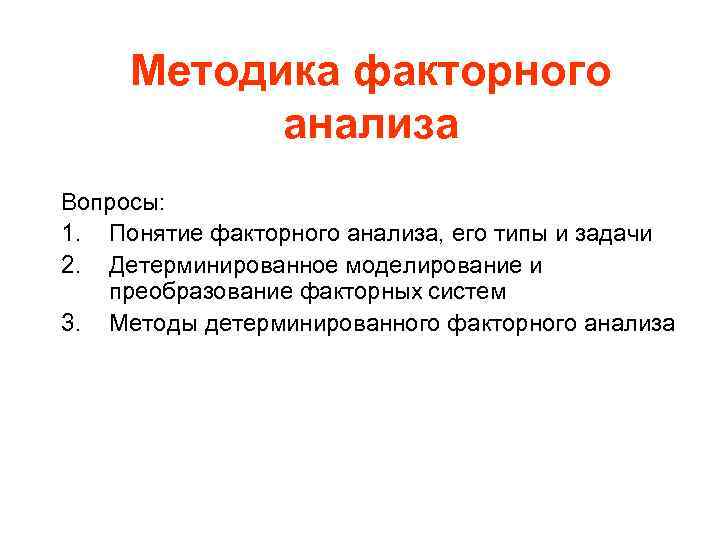 Методика факторного анализа

Вопросы:
1. Понятие факторного анализа, его типы и задачи
2. Детерминированное моделирование и преобразование факторных систем
3. Методы детерминированного факторного анализа